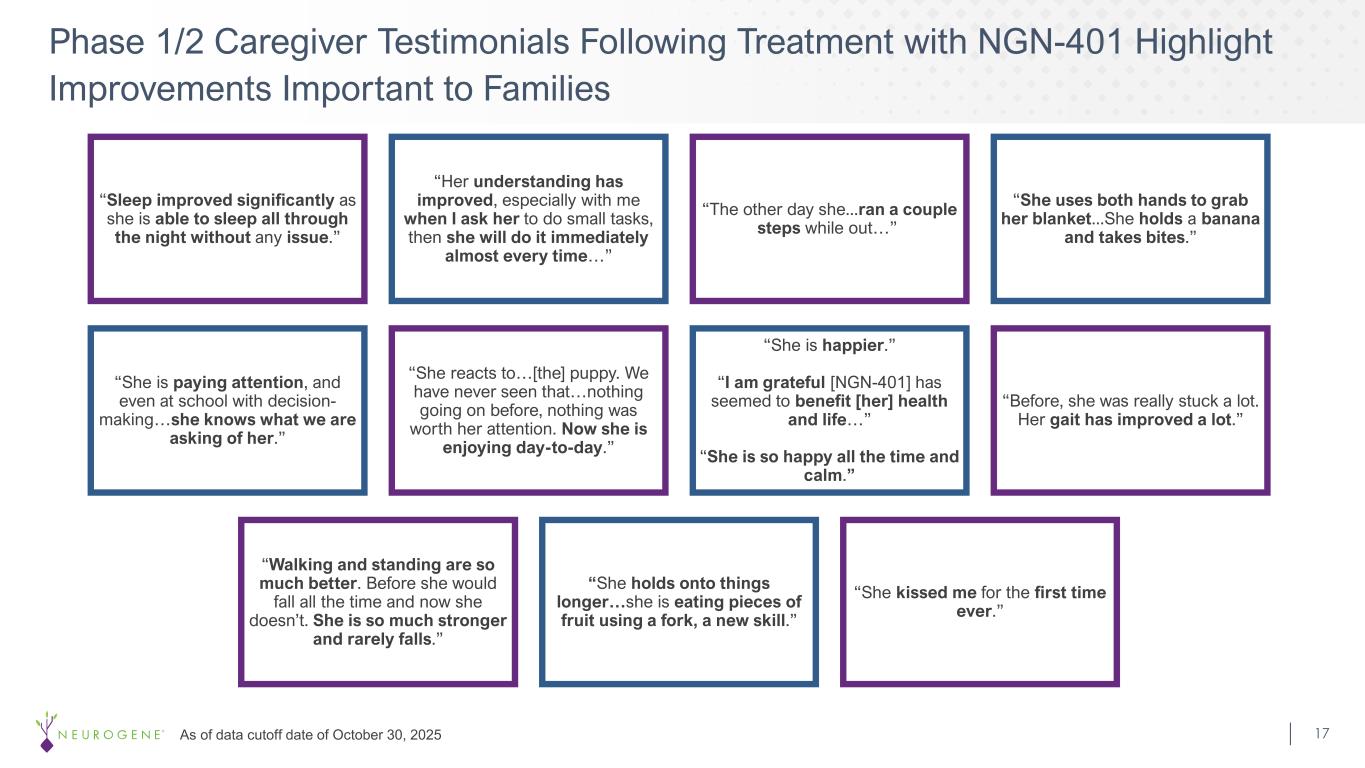 Phase 1/2 Caregiver Testimonials Following Treatment with NGN-401 Highlight Improvements Important to Families

“Sleep improved significantly as she is able to sleep all through the night without any issue.”

“Her understanding has improved, especially with me when I ask her to do small tasks, then she will do it immediately almost every time…”

“The other day she...ran a couple steps while out…”

“She uses both hands to grab her blanket...She holds a banana and takes bites.”

“She is paying attention, and even at school with decision-making…she knows what we are asking of her.”

“She reacts to…[the] puppy. We have never seen that…nothing going on before, nothing was worth her attention. Now she is enjoying day-to-day.”

“She is happier.”

“I am grateful [NGN-401] has seemed to benefit [her] health and life…”

“She is so happy all the time and calm.”

“Before, she was really stuck a lot. Her gait has improved a lot.”

“Walking and standing are so much better. Before she would fall all the time and now she doesn’t. She is so much stronger and rarely falls.”

“She holds onto things longer…she is eating pieces of fruit using a fork, a new skill.”

“She kissed me for the first time ever.”

NEUROGENE® As of data cutoff date of October 30, 2025

17